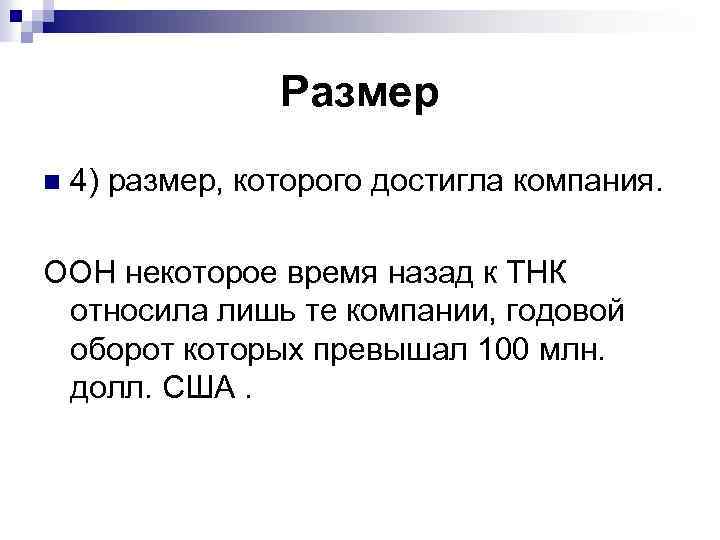 Размер

4) размер, которого достигла компания.

ООН некоторое время назад к ТНК относила лишь те компании, годовой оборот которых превышал 100 млн. долл. США .